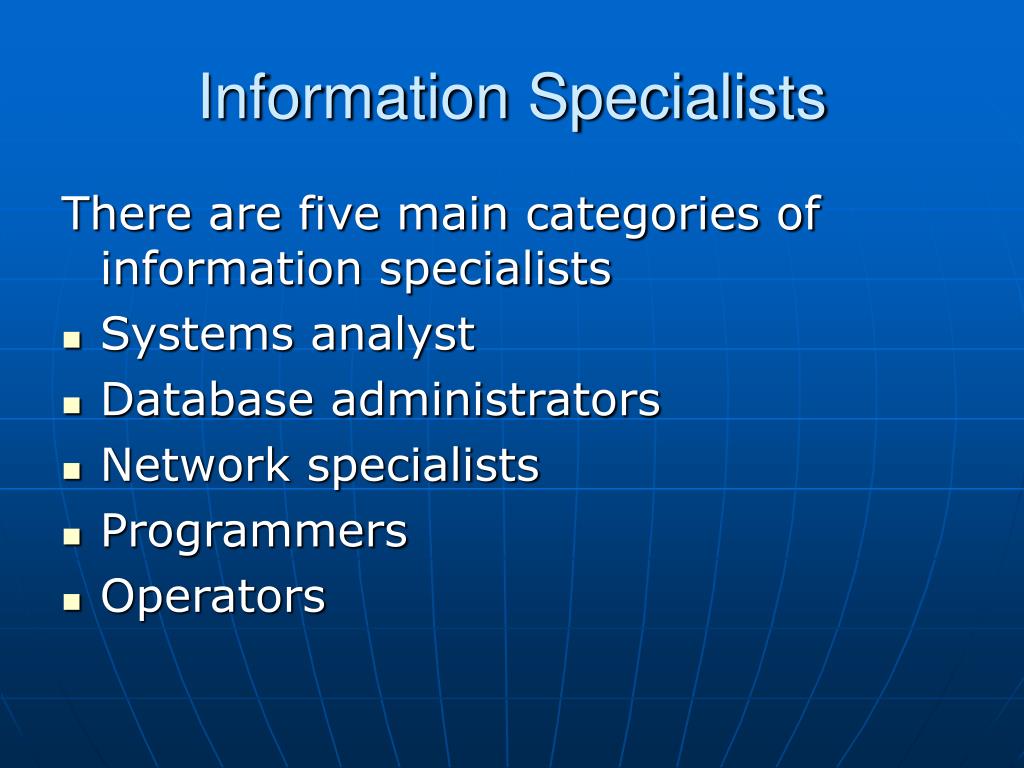 Information Specialists

There are five main categories of information specialists

- Systems analyst
- Database administrators
- Network specialists
- Programmers
- Operators